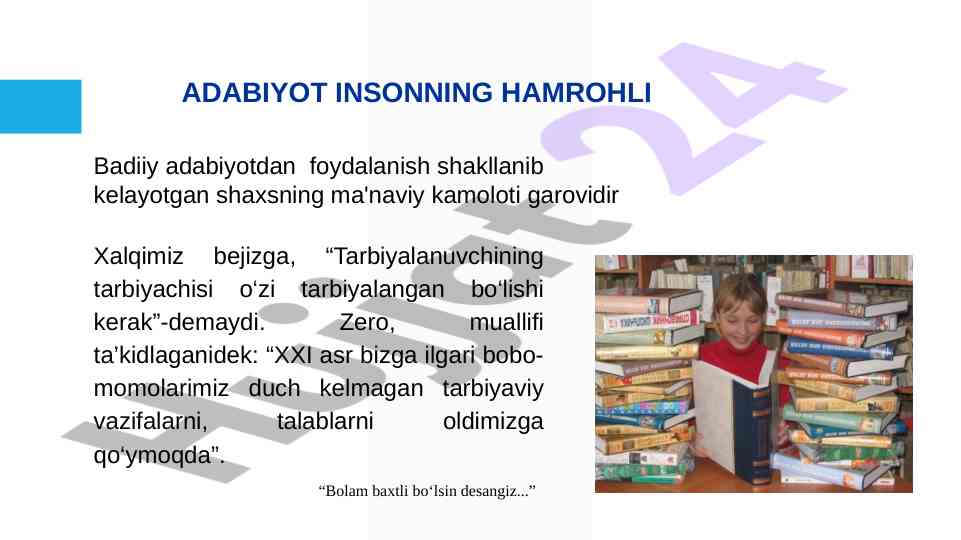 ADABIYOT INSONNING HAMROHLI

Badiiy adabiyotdan foydalanish shakllanib kelayotgan shaxsning ma'naviy kamoloti garovidir

Xalqimiz bejizga, “Tarbiyalanuvchining tarbiyachisi o‘zi tarbiyalangan bo‘lishi kerak”-demaydi. Zero, muallifi ta’kidlaganidek: “XXI asr bizga ilgari bobo-momolarimiz duch kelmagan tarbiyaviy vazifalarni, talablarni oldimizga qo‘ymoqda”.

“Bolam baxtli bo‘lsin desangiz...”

Hujjat24